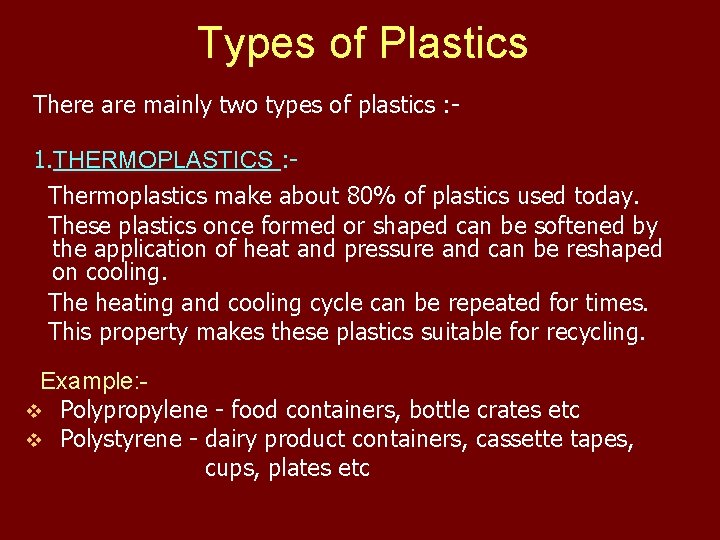 Types of Plastics

There are mainly two types of plastics :-

1.THERMOPLASTICS :-

Thermoplastics make about 80% of plastics used today.

These plastics once formed or shaped can be softened by the application of heat and pressure and can be reshaped on cooling.

The heating and cooling cycle can be repeated for times.

This property makes these plastics suitable for recycling.

Example:-

❖ Polypropylene - food containers, bottle crates etc

❖ Polystyrene - dairy product containers, cassette tapes, cups, plates etc